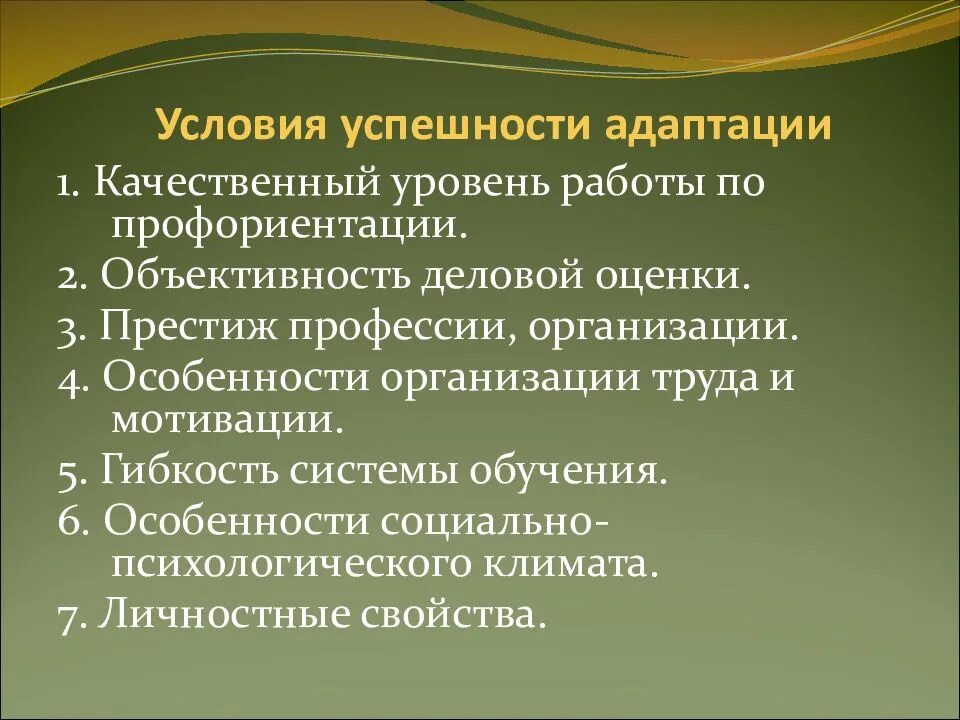 Условия успешности адаптации

1. Качественный уровень работы по профориентации.

2. Объективность деловой оценки.

3. Престиж профессии, организации.

4. Особенности организации труда и мотивации.

5. Гибкость системы обучения.

6. Особенности социально-психологического климата.

7. Личностные свойства.